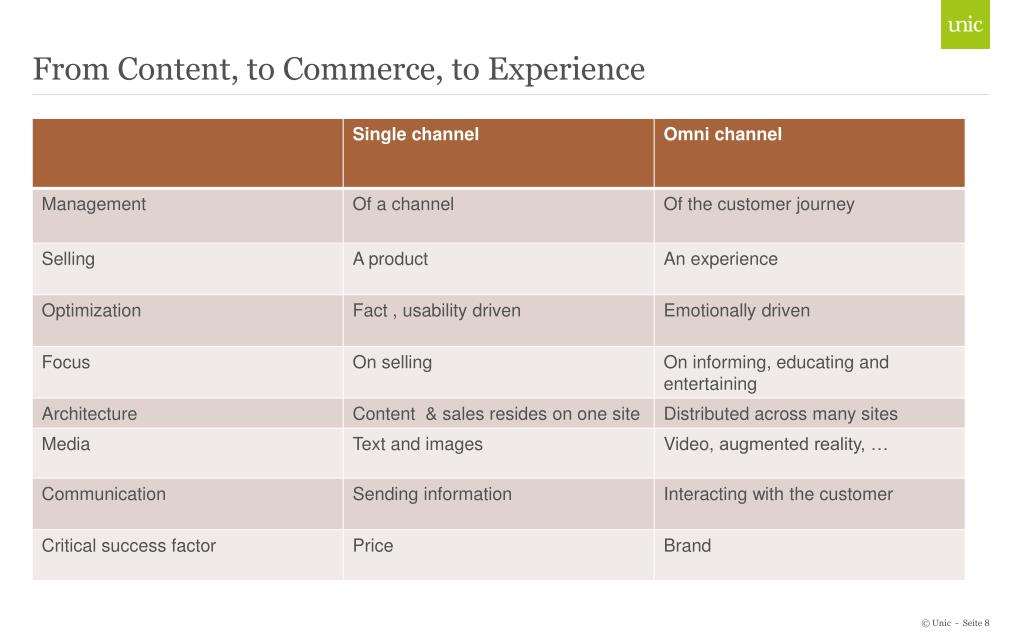 unic

From Content, to Commerce, to Experience

| | Single channel | Omni channel |
|---|---|---|
| Management | Of a channel | Of the customer journey |
| Selling | A product | An experience |
| Optimization | Fact , usability driven | Emotionally driven |
| Focus | On selling | On informing, educating and entertaining |
| Architecture | Content & sales resides on one site | Distributed across many sites |
| Media | Text and images | Video, augmented reality, … |
| Communication | Sending information | Interacting with the customer |
| Critical success factor | Price | Brand |

© Unic - Seite 8